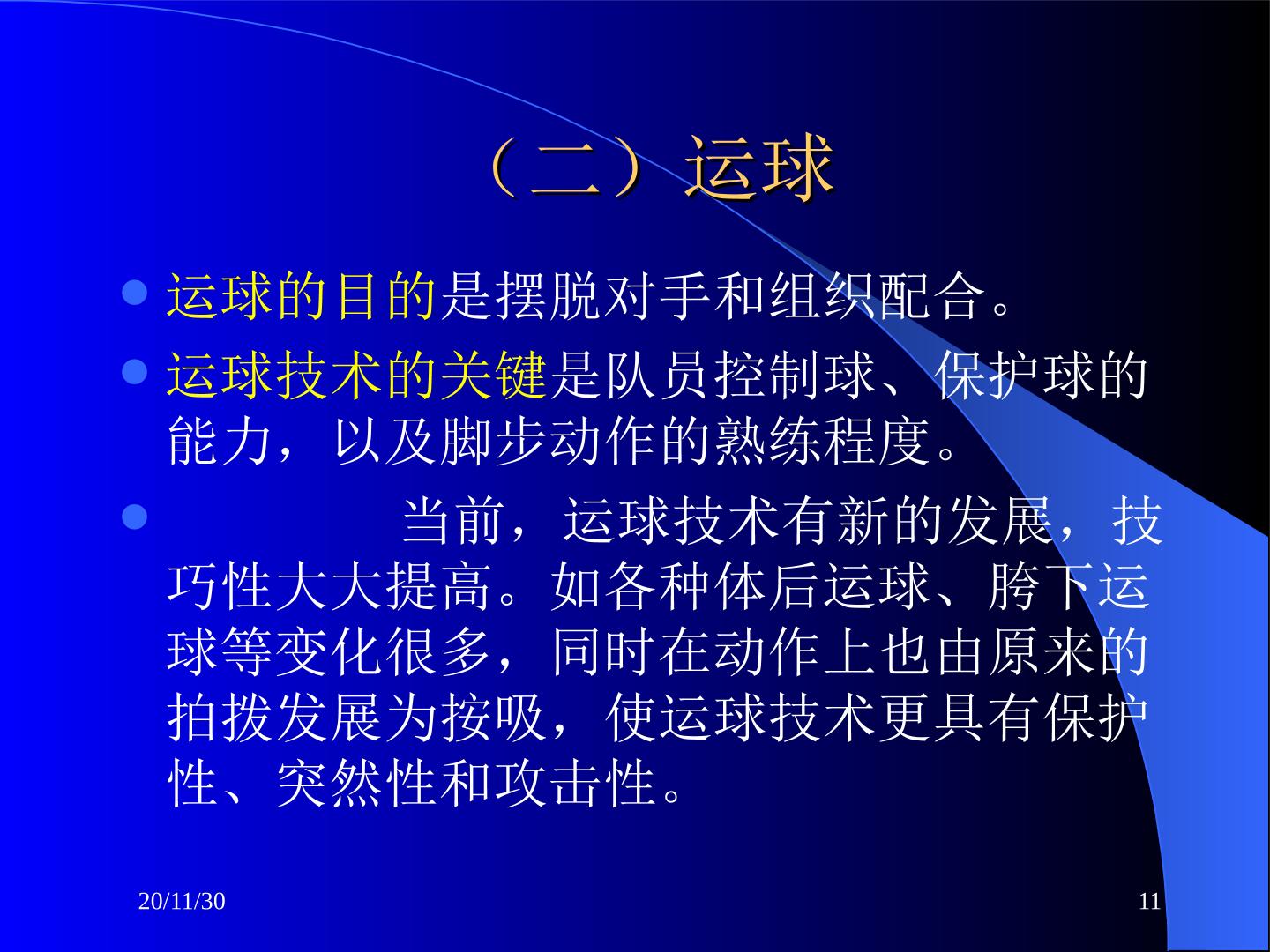 （二）运球

• 运球的目的是摆脱对手和组织配合。

• 运球技术的关键是队员控制球、保护球的能力，以及脚步动作的熟练程度。

• 当前，运球技术有新的发展，技巧性大大提高。如各种体后运球、胯下运球等变化很多，同时在动作上也由原来的拍拨发展为按吸，使运球技术更具有保护性、突然性和攻击性。

20/11/30

11